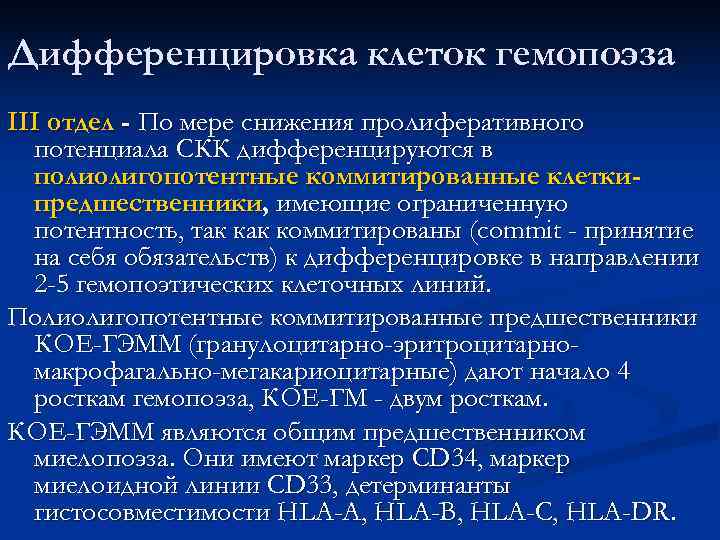 Дифференцировка клеток гемопоэза

III отдел - По мере снижения пролиферативного потенциала СКК дифференцируются в полиолигопотентные коммитированные клетки-предшественники, имеющие ограниченную потентность, так как коммитированы (commit - принятие на себя обязательств) к дифференцировке в направлении 2-5 гемопоэтических клеточных линий.

Полиолигопотентные коммитированные предшественники КОЕ-ГЭММ (гранулоцитарно-эритроцитарно-макрофагально-мегакариоцитарные) дают начало 4 росткам гемопоэза, КОЕ-ГМ - двум росткам.

КОЕ-ГЭММ являются общим предшественником миелопоэза. Они имеют маркер CD34, маркер миелоидной линии CD33, детерминанты гистосовместимости HLA-A, HLA-B, HLA-C, HLA-DR.